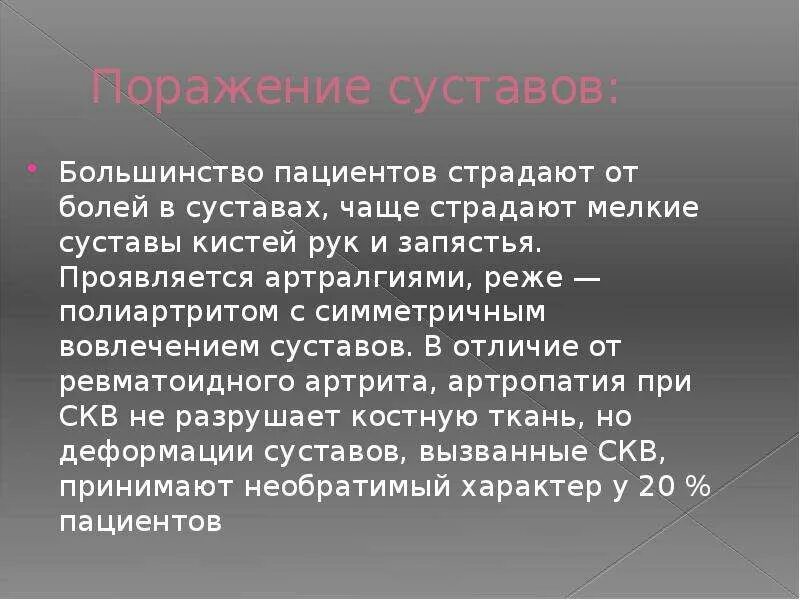 Поражение суставов:

Большинство пациентов страдают от болей в суставах, чаще страдают мелкие суставы кистей рук и запястья. Проявляется артралгиями, реже — полиартритом с симметричным вовлечением суставов. В отличие от ревматоидного артрита, артропатия при СКВ не разрушает костную ткань, но деформации суставов, вызванные СКВ, принимают необратимый характер у 20 % пациентов